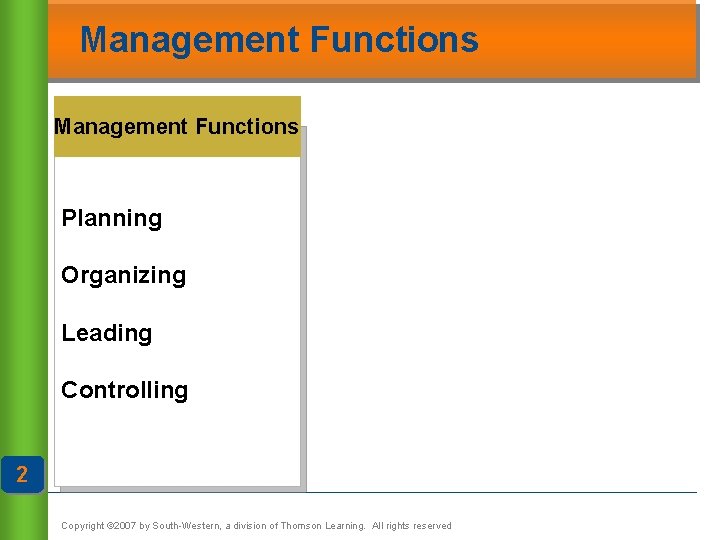 Management Functions

Management Functions

Planning

Organizing

Leading

Controlling

2

Copyright ©2007 by South-Western, a division of Thomson Learning. All rights reserved